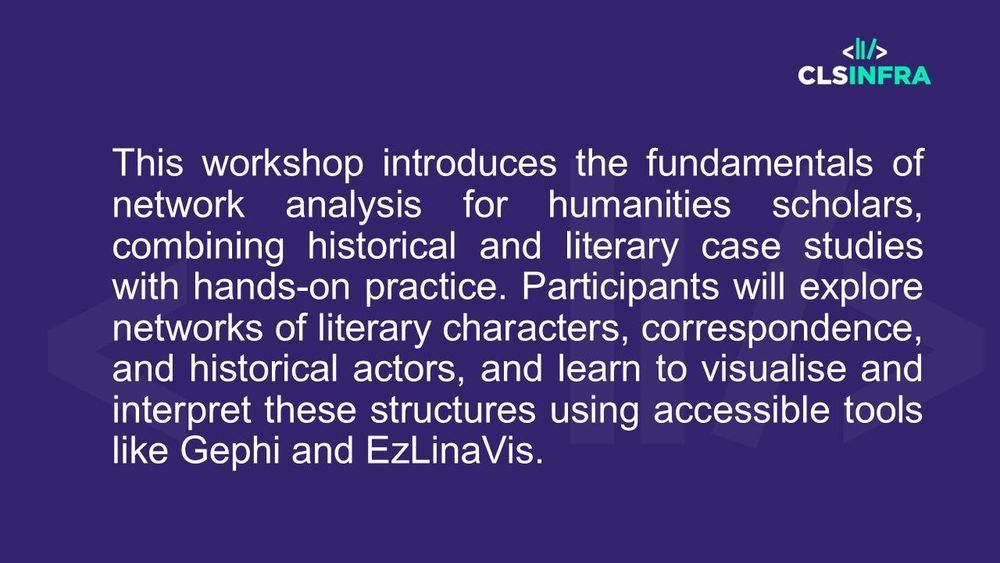 CLSINFRA

This workshop introduces the fundamentals of network analysis for humanities scholars, combining historical and literary case studies with hands-on practice. Participants will explore networks of literary characters, correspondence, and historical actors, and learn to visualise and interpret these structures using accessible tools like Gephi and EzLinaVis.